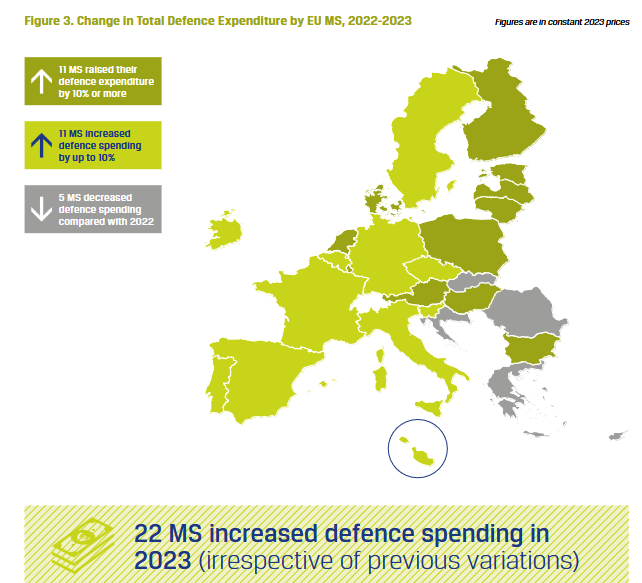 Figure 3. Change in Total Defence Expenditure by EU MS, 2022-2023

Figures are in constant 2023 prices

11 MS raised their defence expenditure by 10% or more

11 MS increased defence spending by up to 10%

5 MS decreased defence spending compared with 2022

22 MS increased defence spending in 2023 (irrespective of previous variations)